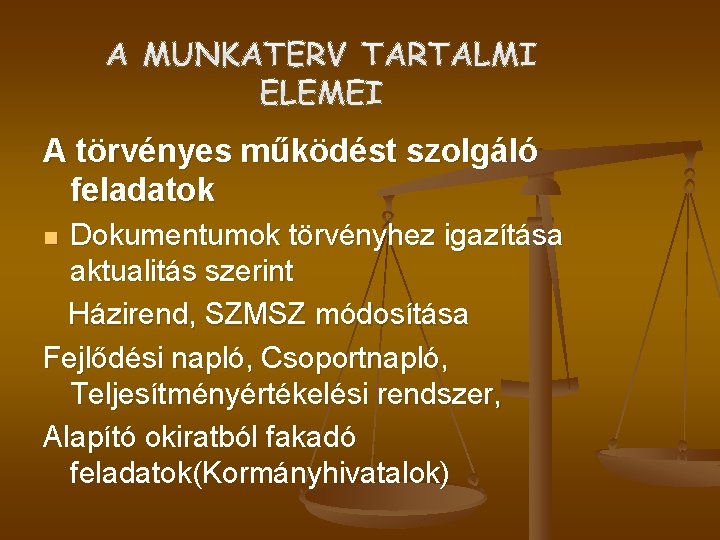 A MUNKATERV TARTALMI ELEMEI

A törvényes működést szolgáló feladatok

Dokumentumok törvényhez igazítása aktualitás szerint

Házirend, SZMSZ módosítása

Fejlődési napló, Csoportnapló, Teljesítményértékelési rendszer,

Alapító okiratból fakadó feladatok(Kormányhivatalok)